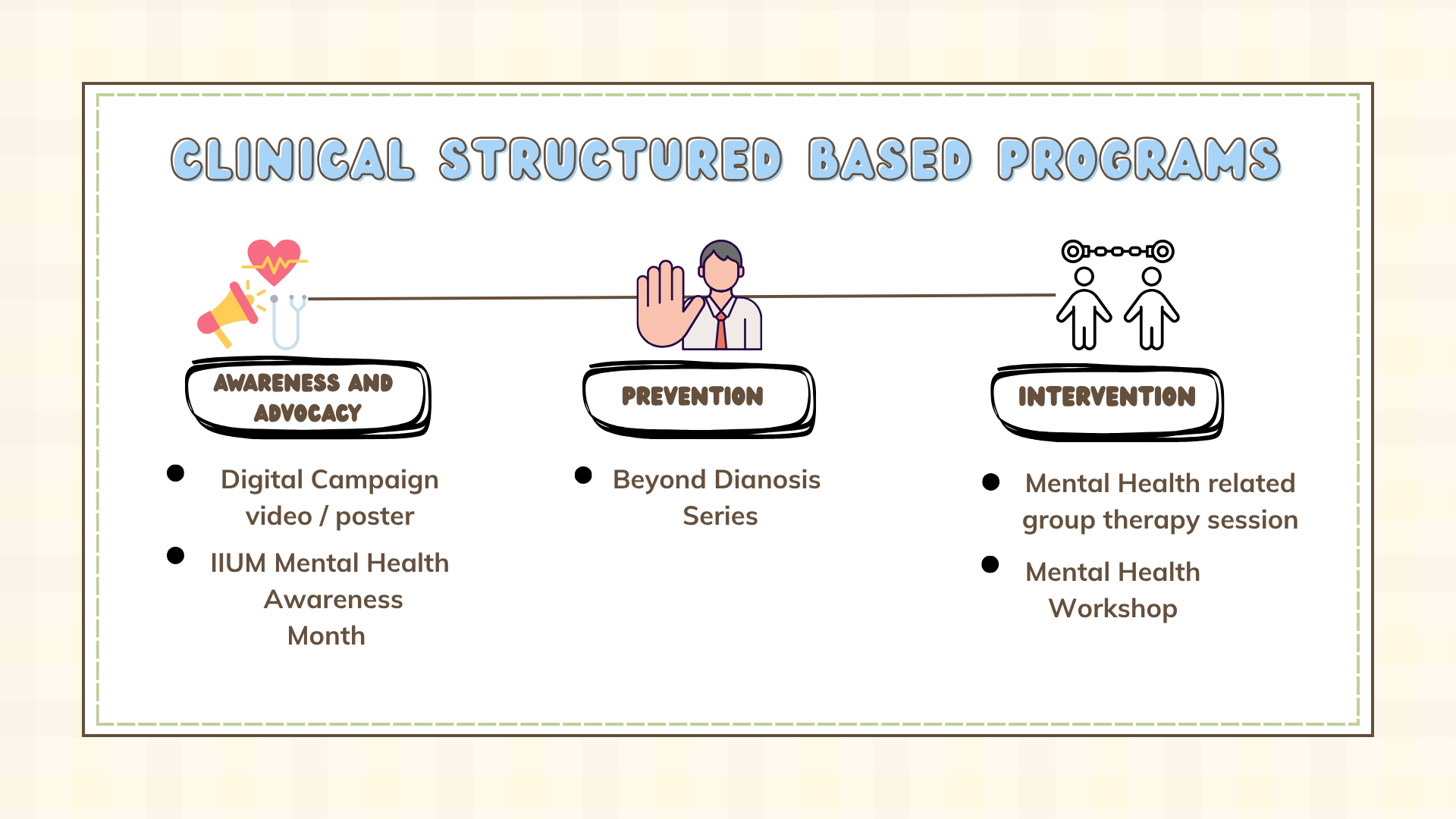 CLINICAL STRUCTURED BASED PROGRAMS

AWARENESS AND ADVOCACY

- Digital Campaign video / poster
- IIUM Mental Health Awareness Month

PREVENTION

- Beyond Dianosis Series

INTERVENTION

- Mental Health related group therapy session
- Mental Health Workshop